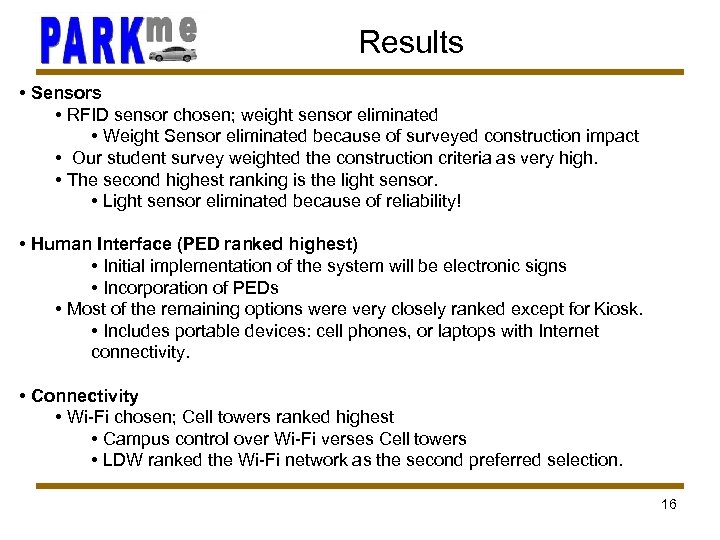 PARKme

Results

• Sensors
• RFID sensor chosen; weight sensor eliminated
• Weight Sensor eliminated because of surveyed construction impact
• Our student survey weighted the construction criteria as very high.
• The second highest ranking is the light sensor.
• Light sensor eliminated because of reliability!

• Human Interface (PED ranked highest)
• Initial implementation of the system will be electronic signs
• Incorporation of PEDs
• Most of the remaining options were very closely ranked except for Kiosk.
• Includes portable devices: cell phones, or laptops with Internet connectivity.

• Connectivity
• Wi-Fi chosen; Cell towers ranked highest
• Campus control over Wi-Fi verses Cell towers
• LDW ranked the Wi-Fi network as the second preferred selection.

16